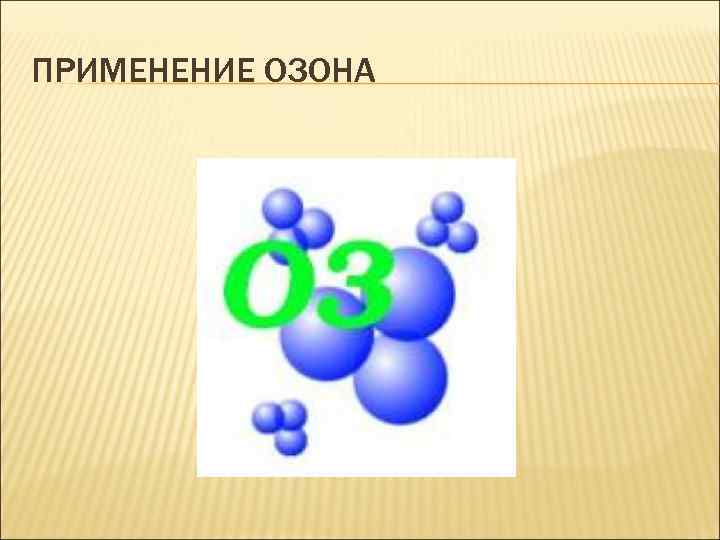 ПРИМЕНЕНИЕ ОЗОНА

O3